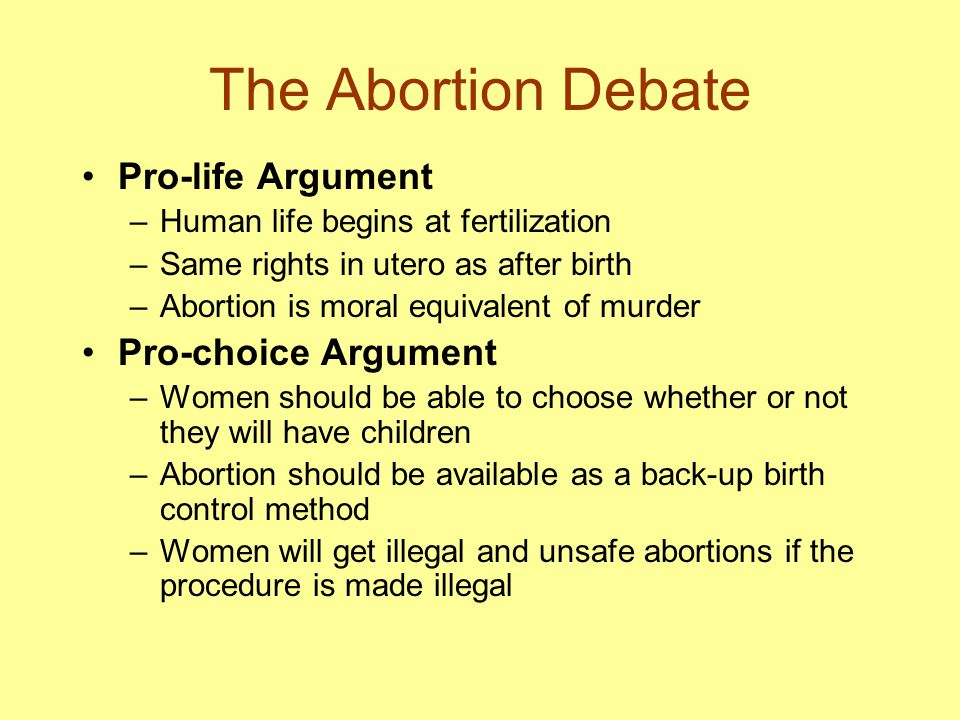 The Abortion Debate

• Pro-life Argument
– Human life begins at fertilization
– Same rights in utero as after birth
– Abortion is moral equivalent of murder

• Pro-choice Argument
– Women should be able to choose whether or not they will have children
– Abortion should be available as a back-up birth control method
– Women will get illegal and unsafe abortions if the procedure is made illegal